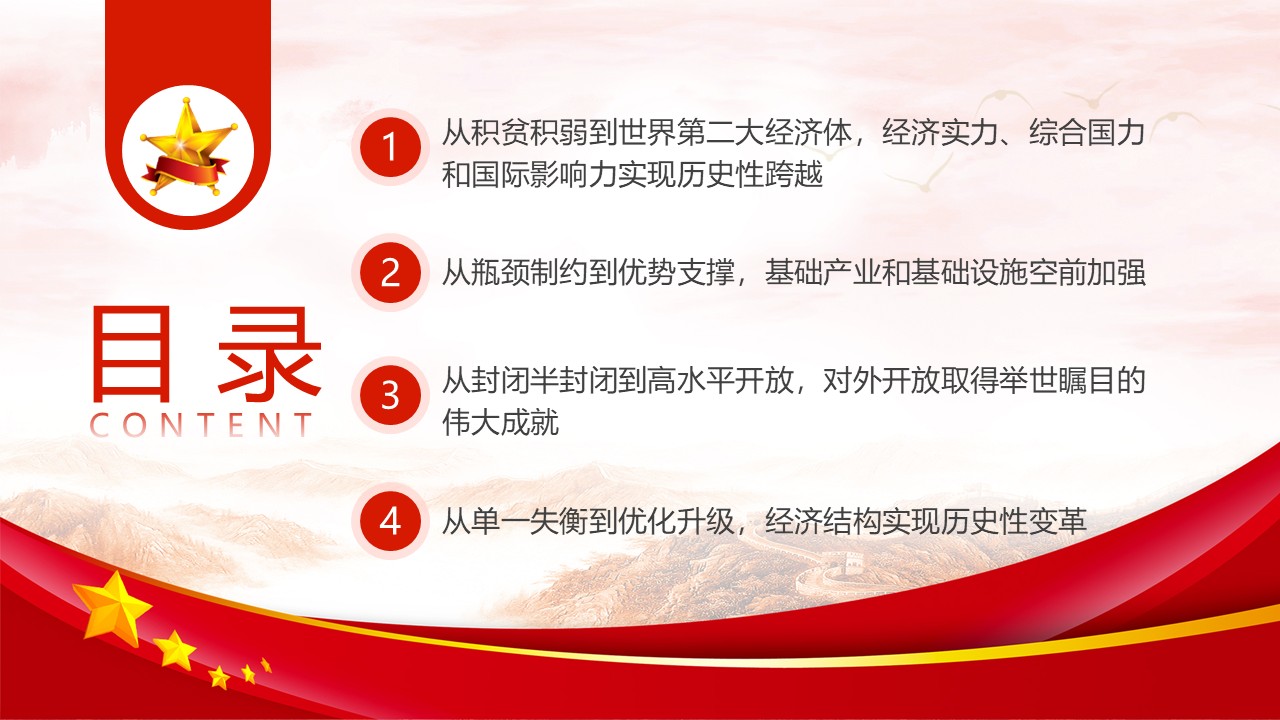 目录
CONTENT

1 从积贫积弱到世界第二大经济体，经济实力、综合国力和国际影响力实现历史性跨越

2 从瓶颈制约到优势支撑，基础产业和基础设施空前加强

3 从封闭半封闭到高水平开放，对外开放取得举世瞩目的伟大成就

4 从单一失衡到优化升级，经济结构实现历史性变革